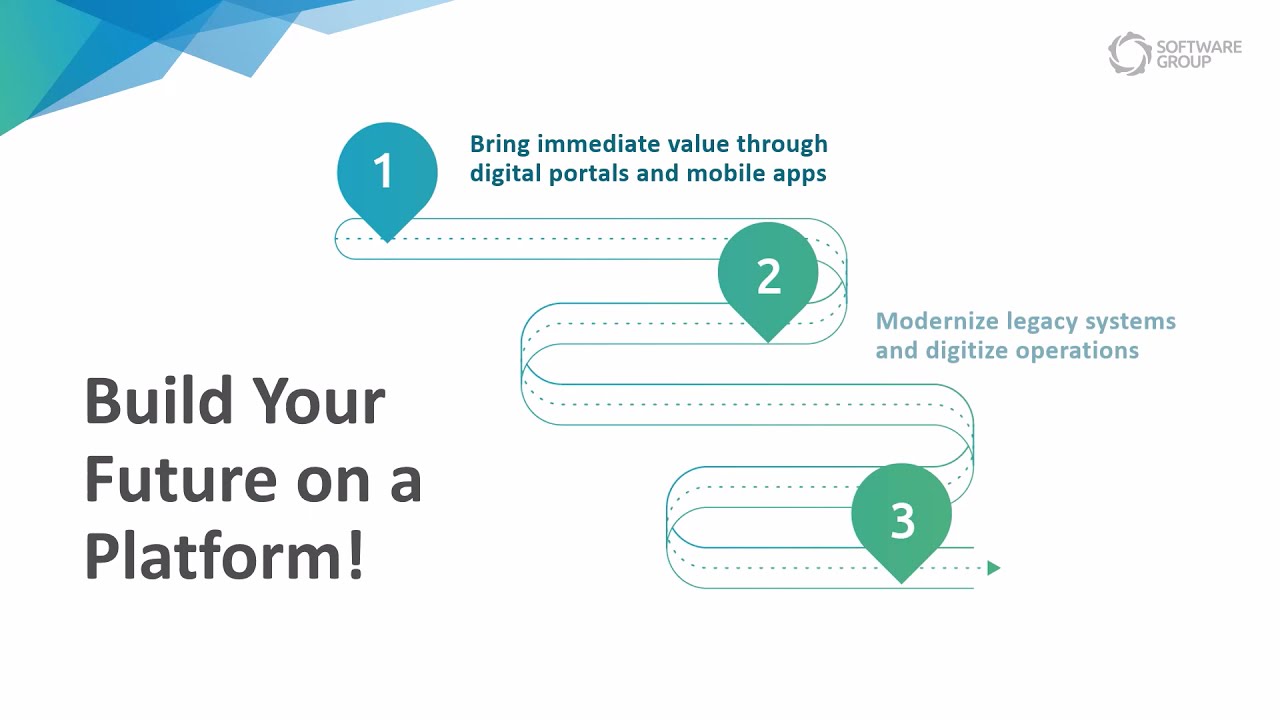 SOFTWARE GROUP

1

Bring immediate value through digital portals and mobile apps

2

Modernize legacy systems and digitize operations

3

Build Your Future on a Platform!